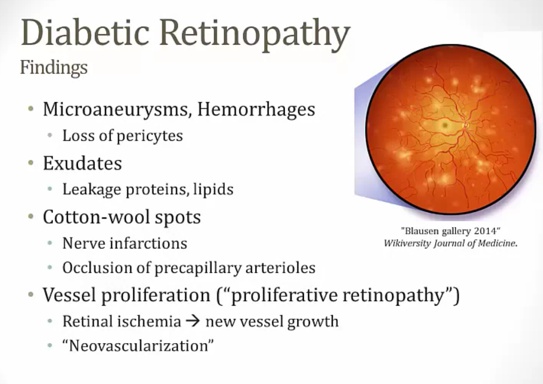 Diabetic Retinopathy
Findings

• Microaneurysms, Hemorrhages
  • Loss of pericytes
• Exudates
  • Leakage proteins, lipids
• Cotton-wool spots
  • Nerve infarctions
  • Occlusion of precapillary arterioles
• Vessel proliferation ("proliferative retinopathy")
  • Retinal ischemia → new vessel growth
  • "Neovascularization"

"Blausen gallery 2014"
Wikiversity Journal of Medicine.